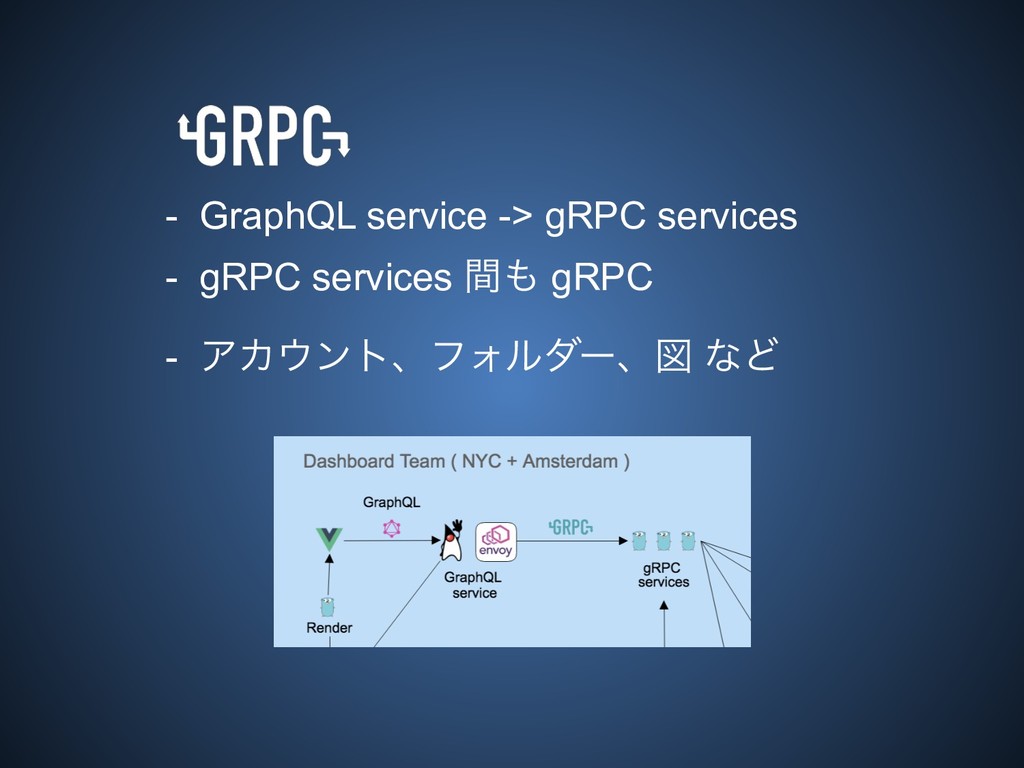 GRPC

- GraphQL service -> gRPC services
- gRPC services 間も gRPC
- アカウント、フォルダー、図 など

Dashboard Team ( NYC + Amsterdam )

GraphQL

envoy

GRPC

GraphQL service

gRPC services

Render